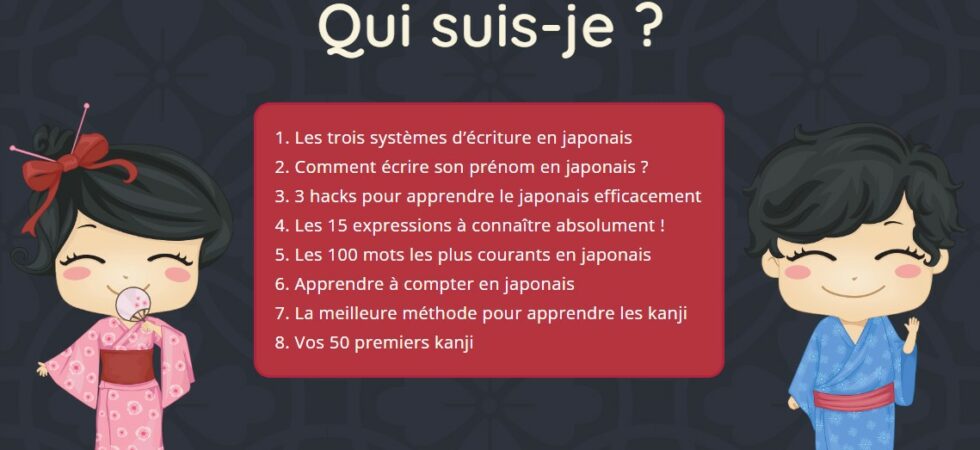 Qui suis-je ?

1. Les trois systèmes d'écriture en japonais
2. Comment écrire son prénom en japonais ?
3. 3 hacks pour apprendre le japonais efficacement
4. Les 15 expressions à connaître absolument !
5. Les 100 mots les plus courants en japonais
6. Apprendre à compter en japonais
7. La meilleure méthode pour apprendre les kanji
8. Vos 50 premiers kanji